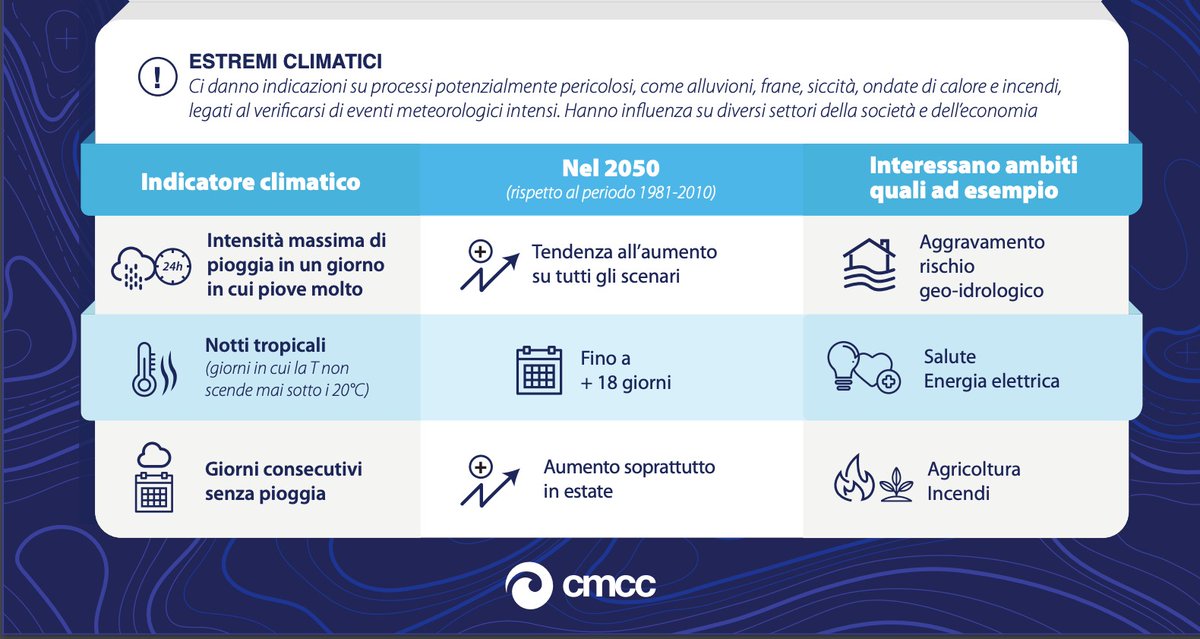 ESTREMI CLIMATICI
Ci danno indicazioni su processi potenzialmente pericolosi, come alluvioni, frane, siccità, ondate di calore e incendi, legati al verificarsi di eventi meteorologici intensi. Hanno influenza su diversi settori della società e dell'economia

| Indicatore climatico | Nel 2050 (rispetto al periodo 1981-2010) | Interessano ambiti quali ad esempio |
|---|---|---|
| 24h Intensità massima di pioggia in un giorno in cui piove molto | Tendenza all'aumento su tutti gli scenari | Aggravamento rischio geo-idrologico |
| Notti tropicali (giorni in cui la T non scende mai sotto i 20°C) | Fino a + 18 giorni | Salute Energia elettrica |
| Giorni consecutivi senza pioggia | Aumento soprattutto in estate | Agricoltura Incendi |

cmcc